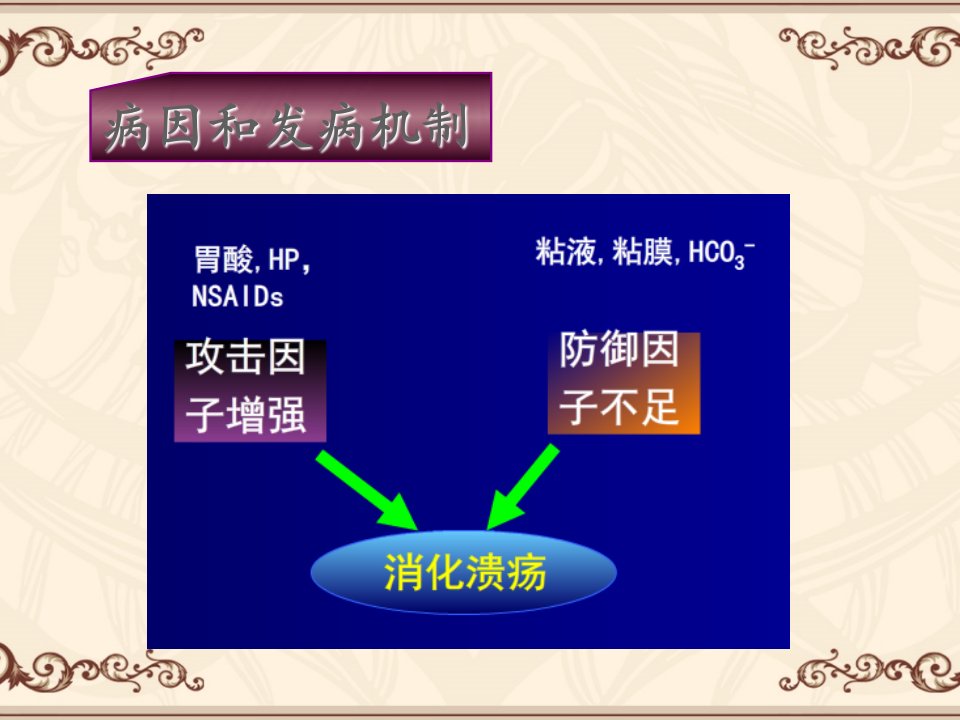 病因和发病机制

胃酸, HP, NSAIDs

粘液, 粘膜, $HCO_3^-$

攻击因子增强

防御因子不足

消化溃疡